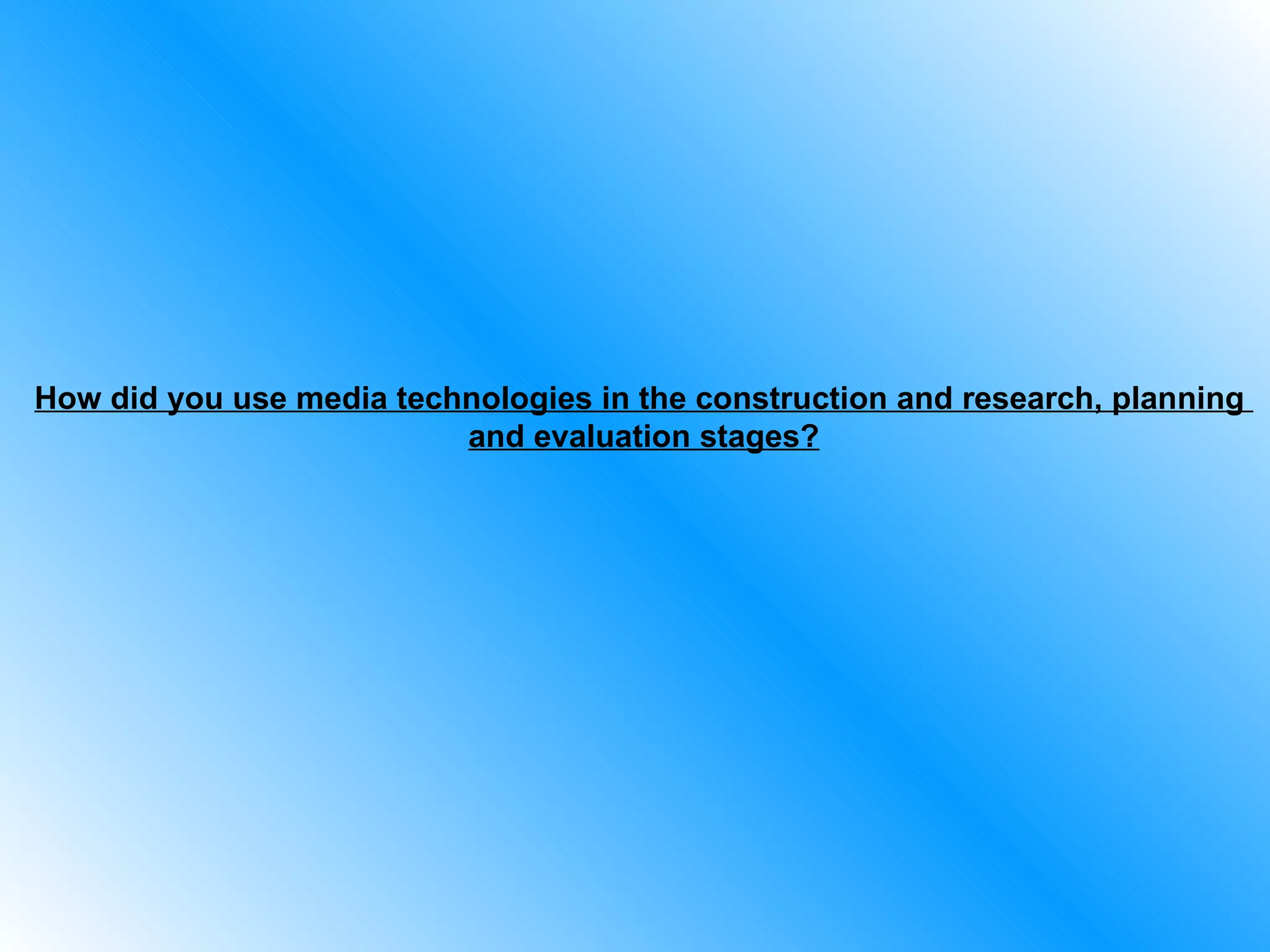 How did you use media technologies in the construction and research, planning and evaluation stages?